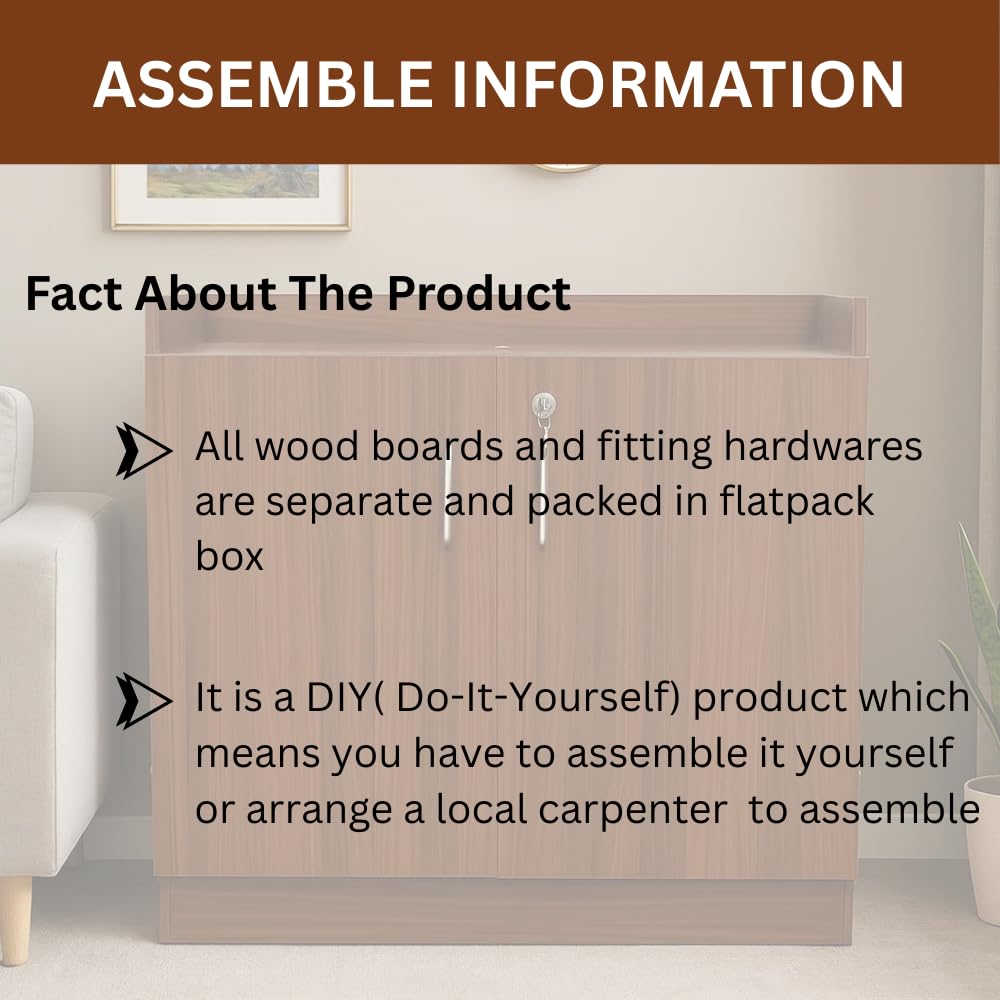 ASSEMBLE INFORMATION

Fact About The Product

All wood boards and fitting hardwares are separate and packed in flatpack box

It is a DIY( Do-It-Yourself) product which means you have to assemble it yourself or arrange a local carpenter to assemble